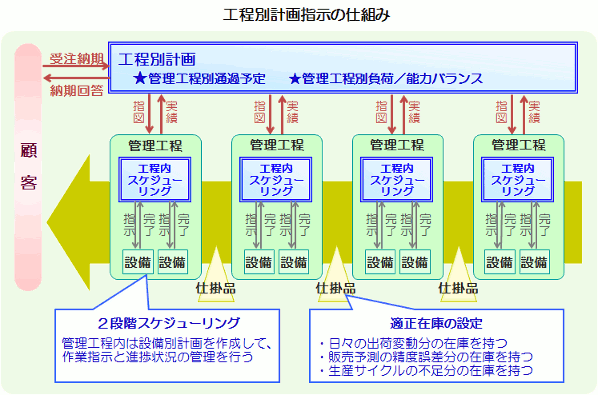 工程別計画指示の仕組み

顧客

受注納期

納期回答

工程別計画
★管理工程別通過予定　★管理工程別負荷／能力バランス

指図　実績

指図　実績

指図　実績

指図　実績

管理工程
工程内スケジューリング
指示　完了　指示　完了
設備　設備

管理工程
工程内スケジューリング
指示　完了　指示　完了
設備　設備

管理工程
工程内スケジューリング
指示　完了　指示　完了
設備　設備

管理工程
工程内スケジューリング
指示　完了　指示　完了
設備　設備

仕掛品

仕掛品

仕掛品

２段階スケジューリング
管理工程内は設備別計画を作成して、作業指示と進捗状況の管理を行う

適正在庫の設定
・日々の出荷変動分の在庫を持つ
・販売予測の精度誤差分の在庫を持つ
・生産サイクルの不足分の在庫を持つ